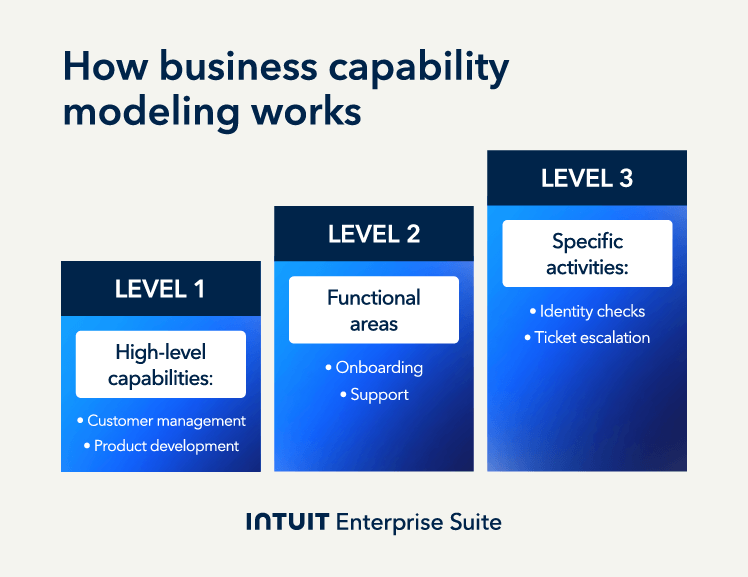 How business capability modeling works

LEVEL 1

High-level capabilities:

• Customer management
• Product development

LEVEL 2

Functional areas

• Onboarding
• Support

LEVEL 3

Specific activities:

• Identity checks
• Ticket escalation

INTUIT Enterprise Suite